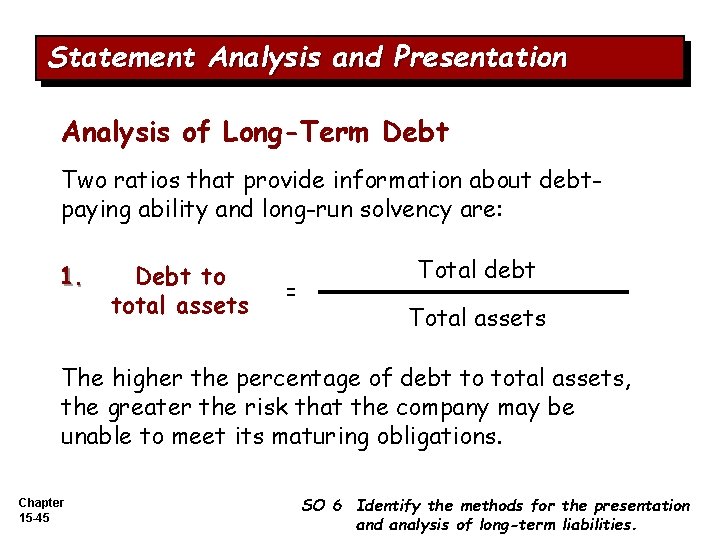 Statement Analysis and Presentation

Analysis of Long-Term Debt

Two ratios that provide information about debt-paying ability and long-run solvency are:

1. Debt to total assets = $\frac{\text{Total debt}}{\text{Total assets}}$

The higher the percentage of debt to total assets, the greater the risk that the company may be unable to meet its maturing obligations.

Chapter 15-45

SO 6 Identify the methods for the presentation and analysis of long-term liabilities.